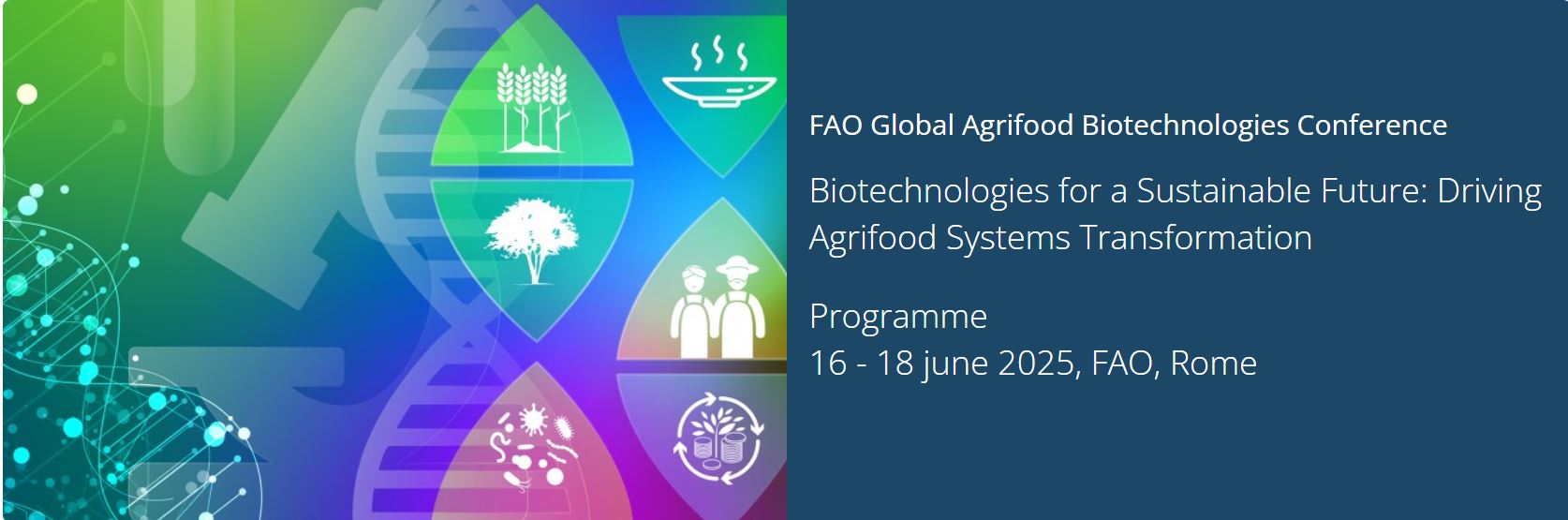 FAO Global Agrifood Biotechnologies Conference

Biotechnologies for a Sustainable Future: Driving Agrifood Systems Transformation

Programme
16 - 18 june 2025, FAO, Rome